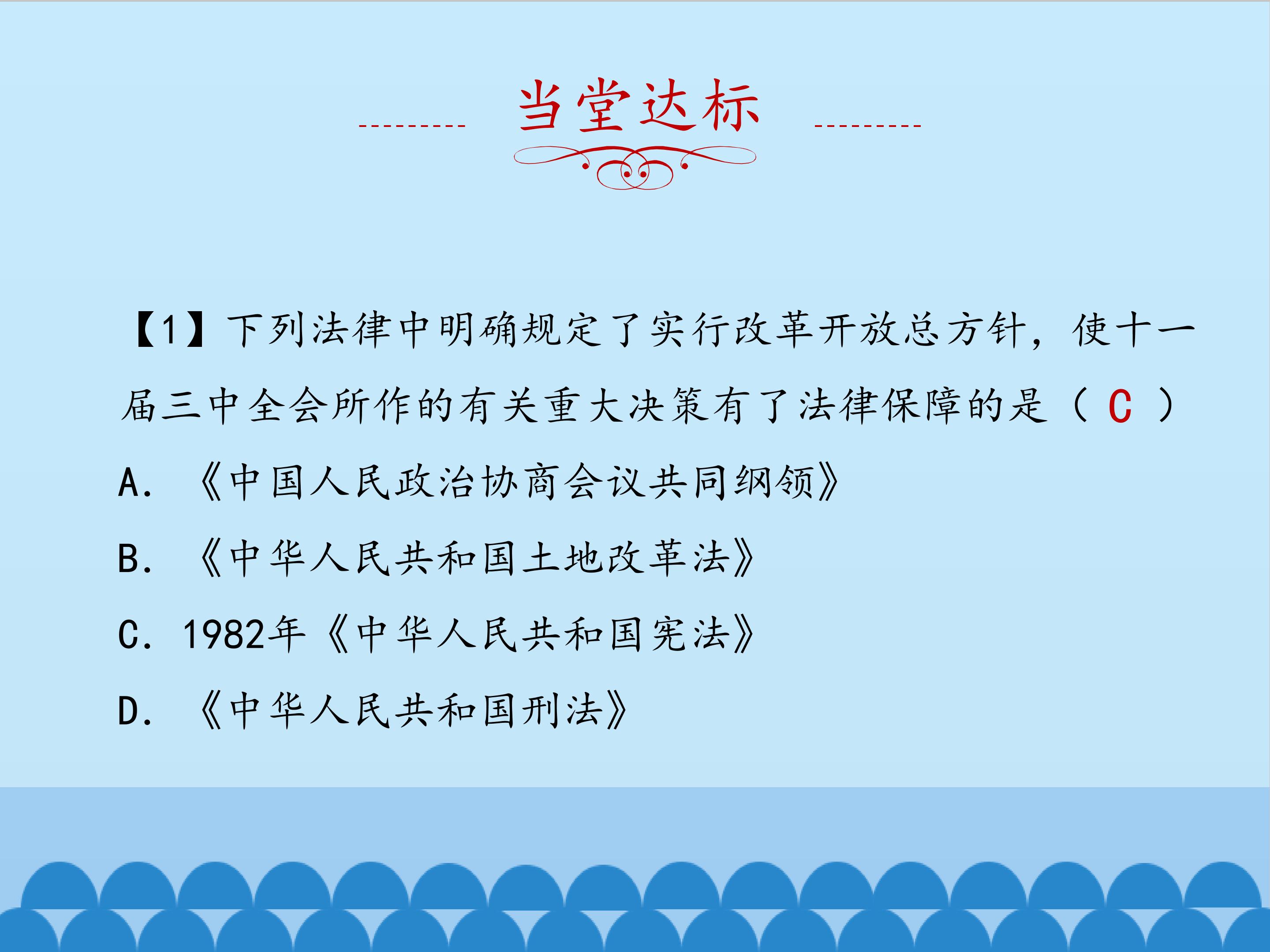 当堂达标

【1】下列法律中明确规定了实行改革开放总方针，使十一届三中全会所作的有关重大决策有了法律保障的是（ C ）

A. 《中国人民政治协商会议共同纲领》

B. 《中华人民共和国土地改革法》

C. 1982年《中华人民共和国宪法》

D. 《中华人民共和国刑法》